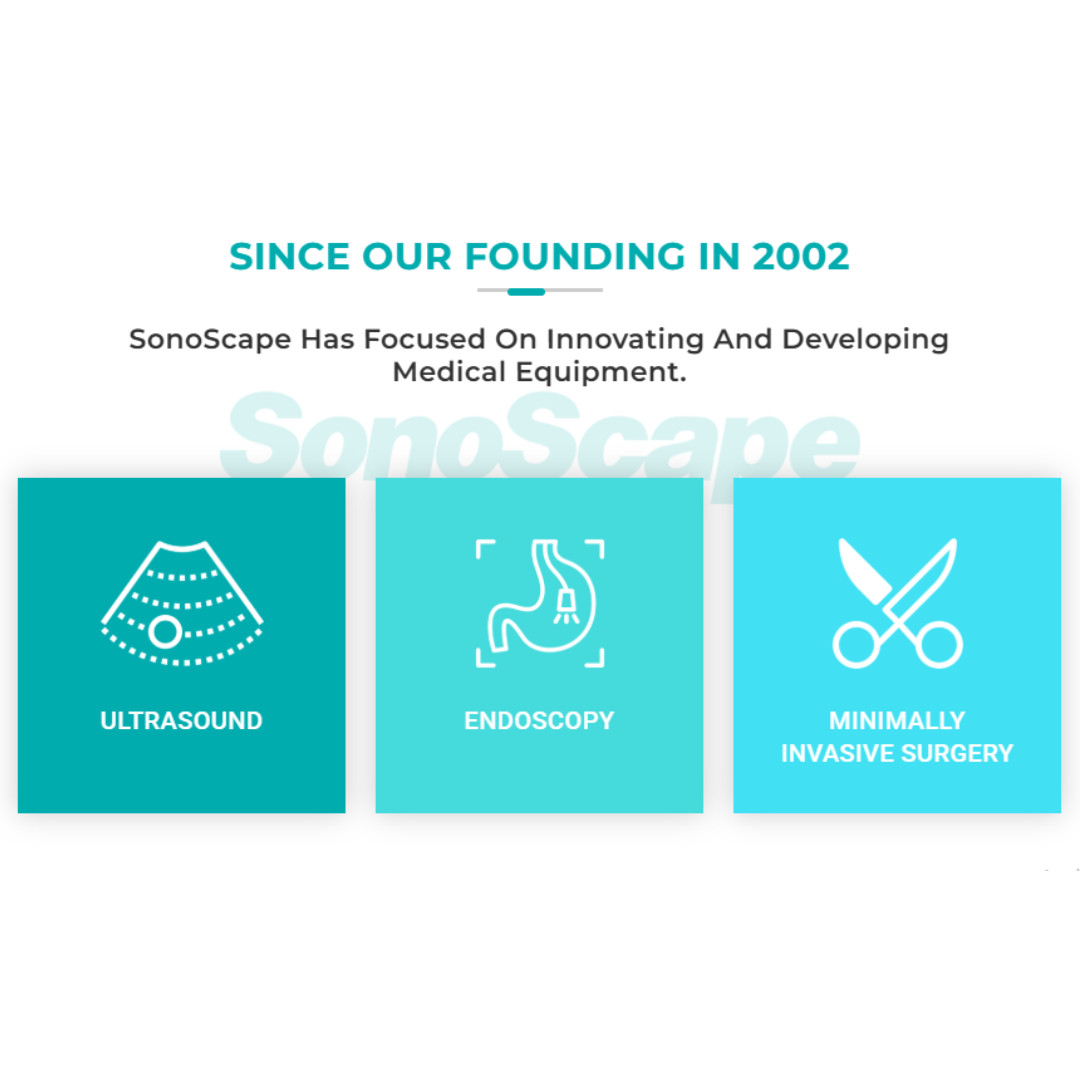 SINCE OUR FOUNDING IN 2002

SonoScape Has Focused On Innovating And Developing Medical Equipment.

SonoScape

ULTRASOUND

ENDOSCOPY

MINIMALLY INVASIVE SURGERY